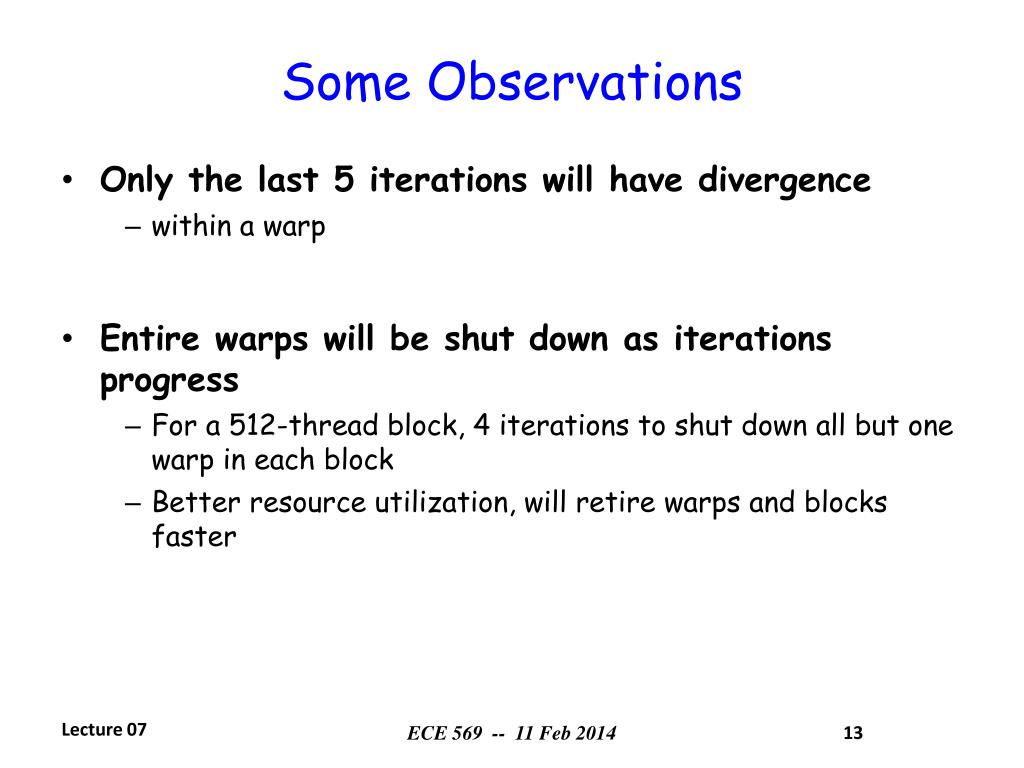 Some Observations

• Only the last 5 iterations will have divergence
– within a warp

• Entire warps will be shut down as iterations progress
– For a 512-thread block, 4 iterations to shut down all but one warp in each block
– Better resource utilization, will retire warps and blocks faster

Lecture 07

ECE 569 -- 11 Feb 2014

13